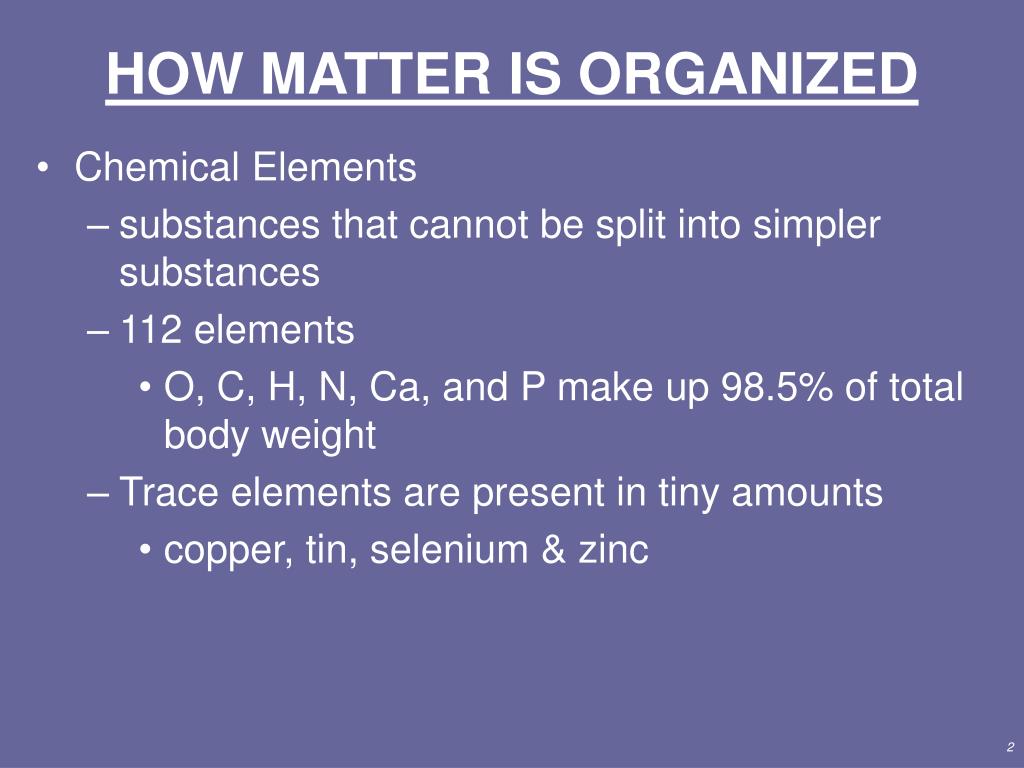 HOW MATTER IS ORGANIZED

• Chemical Elements
– substances that cannot be split into simpler substances
– 112 elements
• O, C, H, N, Ca, and P make up 98.5% of total body weight
– Trace elements are present in tiny amounts
• copper, tin, selenium & zinc

2